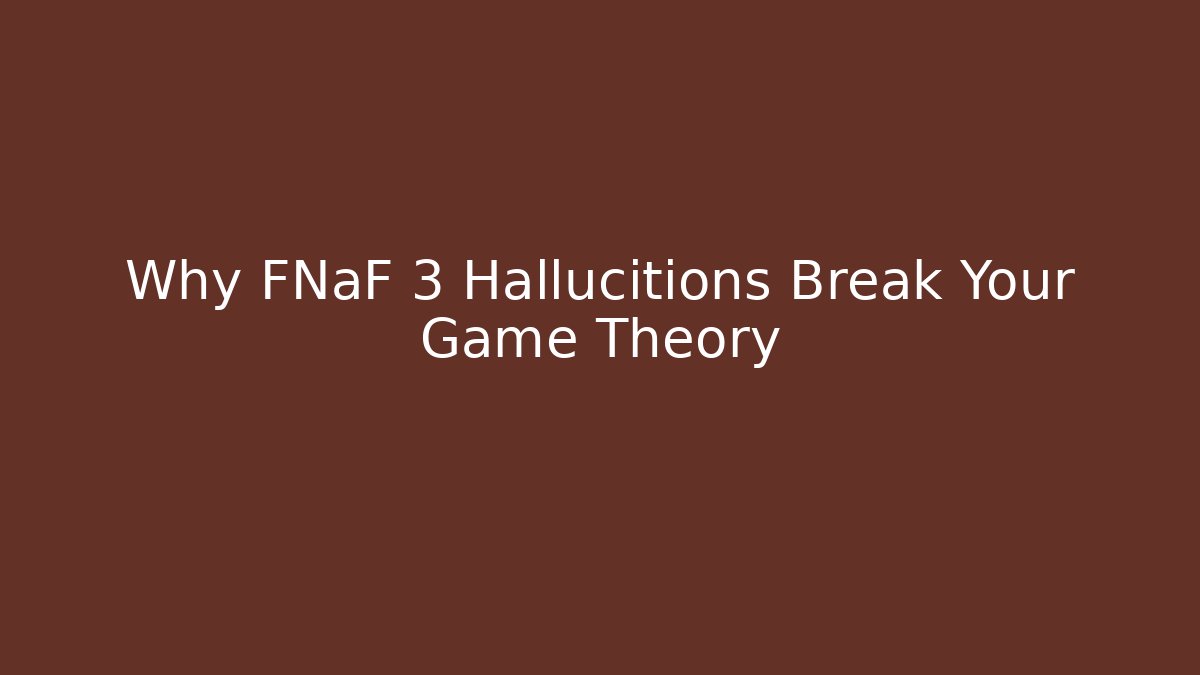 Why FNaF 3 Hallucitions Break Your Game Theory